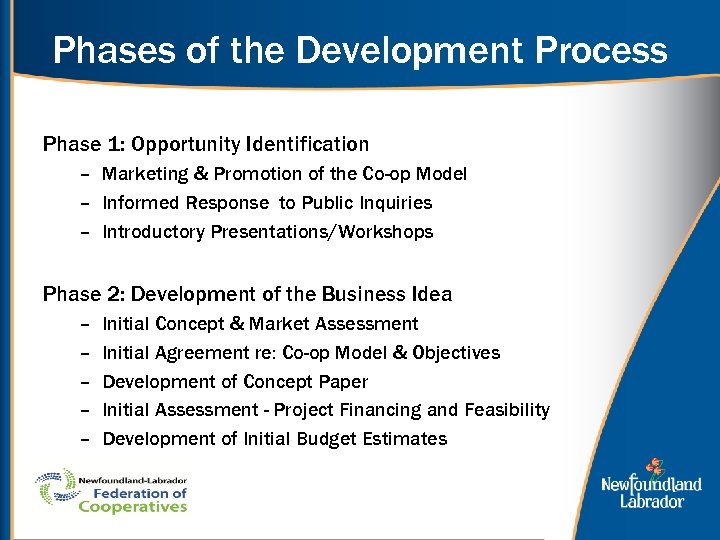 Phases of the Development Process

Phase 1: Opportunity Identification
– Marketing & Promotion of the Co-op Model
– Informed Response to Public Inquiries
– Introductory Presentations/Workshops

Phase 2: Development of the Business Idea
– Initial Concept & Market Assessment
– Initial Agreement re: Co-op Model & Objectives
– Development of Concept Paper
– Initial Assessment - Project Financing and Feasibility
– Development of Initial Budget Estimates

Newfoundland-Labrador Federation of Cooperatives

Newfoundland Labrador